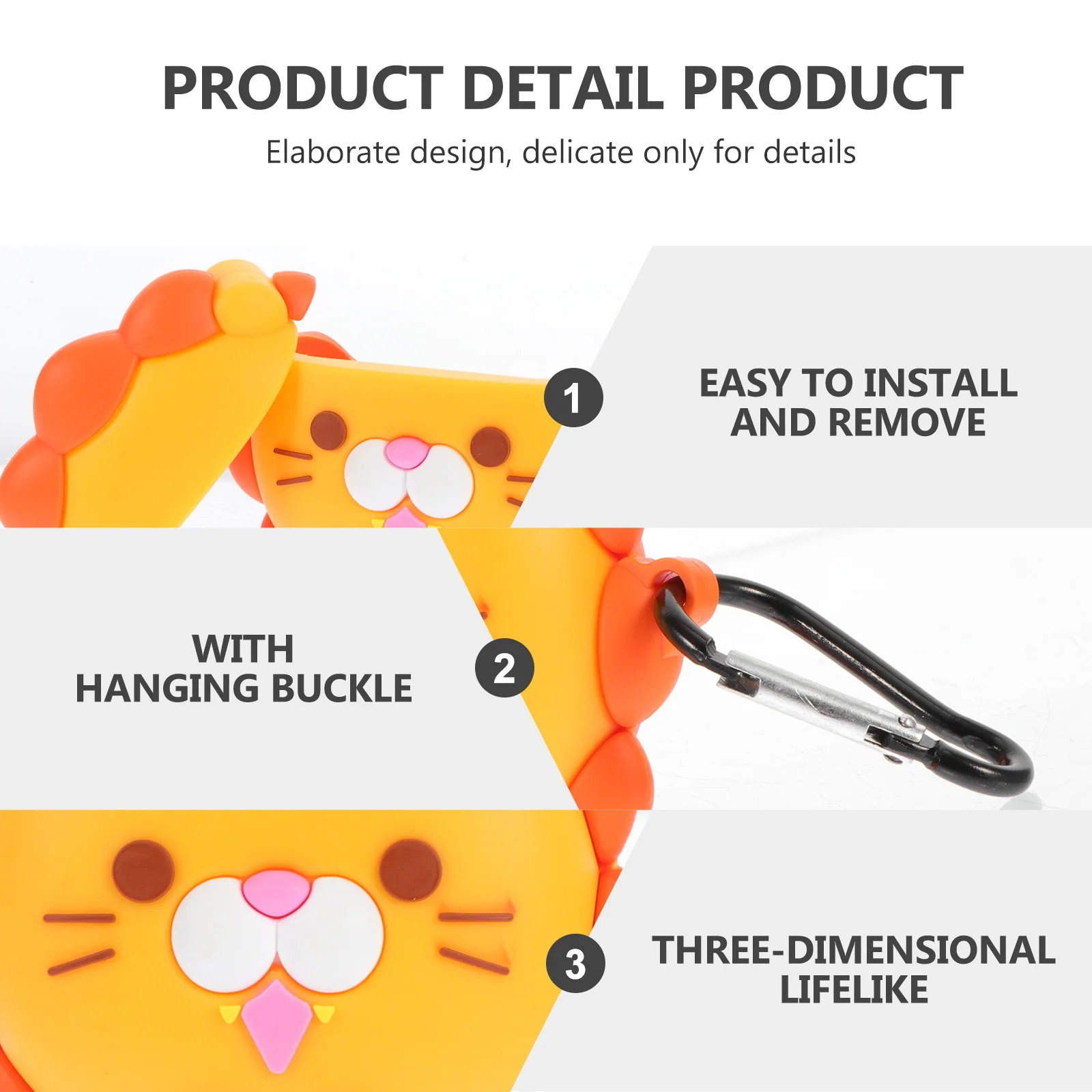 PRODUCT DETAIL PRODUCT

Elaborate design, delicate only for details

1

EASY TO INSTALL AND REMOVE

WITH HANGING BUCKLE

2

3

THREE-DIMENSIONAL LIFELIKE